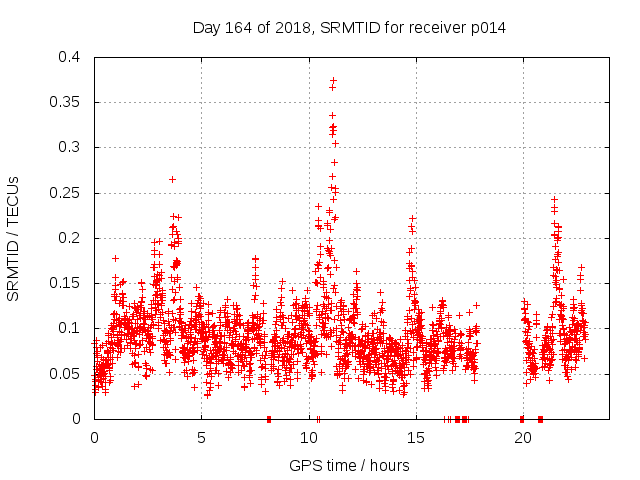 Day 164 of 2018, SRMTID for receiver p014

SRMTID / TECUs

0.4
0.35
0.3
0.25
0.2
0.15
0.1
0.05
0

0
5
10
15
20

GPS time / hours